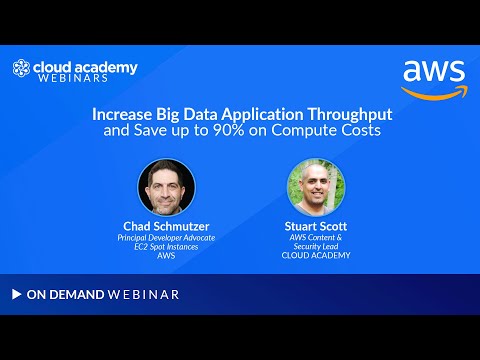 cloud academy WEBINARS

aws

Increase Big Data Application Throughput and Save up to 90% on Compute Costs

Chad Schmutzer
Principal Developer Advocate
EC2 Spot Instances
AWS

Stuart Scott
AWS Content & Security Lead
CLOUD ACADEMY

ON DEMAND WEBINAR